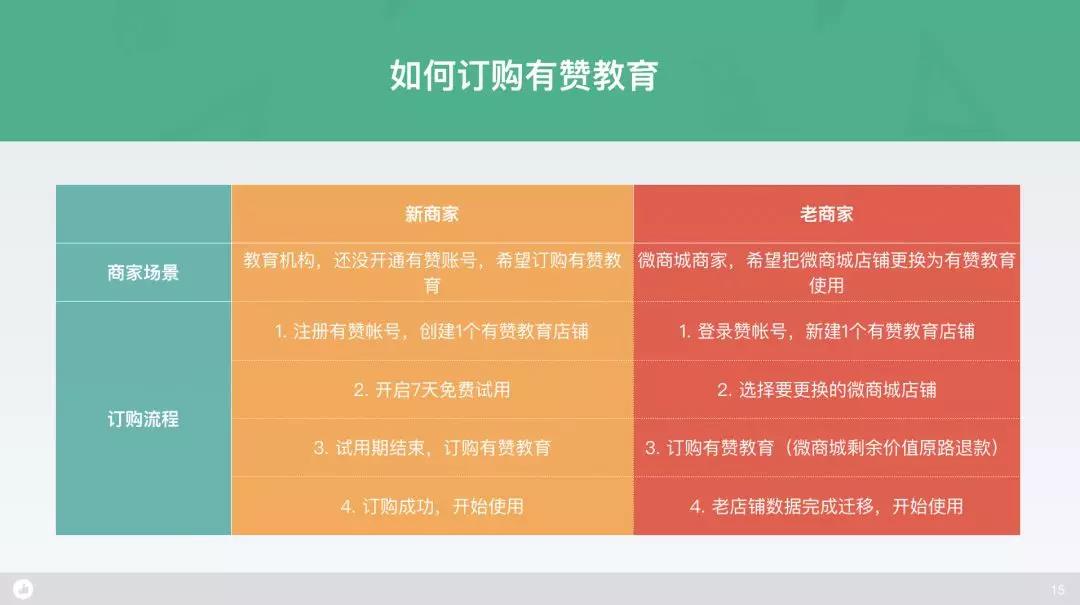 如何订购有赞教育

|  | 新商家 | 老商家 |
|---|---|---|
| 商家场景 | 教育机构，还没开通有赞账号，希望订购有赞教育 | 微商城商家，希望把微商城店铺更换为有赞教育使用 |
| 订购流程 | 1. 注册有赞帐号，创建1个有赞教育店铺 | 1. 登录赞帐号，新建1个有赞教育店铺 |
|  | 2. 开启7天免费试用 | 2. 选择要更换的微商城店铺 |
|  | 3. 试用期结束，订购有赞教育 | 3. 订购有赞教育（微商城剩余价值原路退款） |
|  | 4. 订购成功，开始使用 | 4. 老店铺数据完成迁移，开始使用 |

15